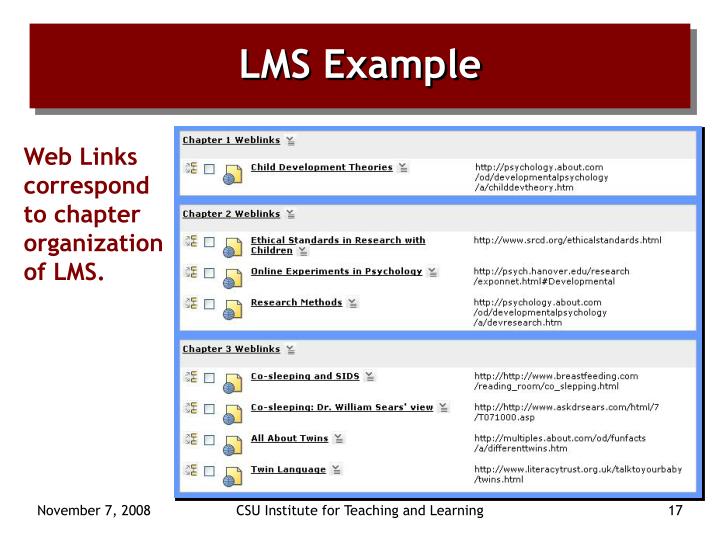 LMS Example

Web Links correspond to chapter organization of LMS.

Chapter 1 Weblinks

Child Development Theories http://psychology.about.com/od/developmentalpsychology/a/childdevtheory.htm

Chapter 2 Weblinks

Ethical Standards in Research with Children http://www.srcd.org/ethicalstandards.html

Online Experiments in Psychology http://psych.hanover.edu/research/exponnet.html#Developmental

Research Methods http://psychology.about.com/od/developmentalpsychology/a/devresearch.htm

Chapter 3 Weblinks

Co-sleeping and SIDS http://http://www.breastfeeding.com/reading_room/co_slepping.html

Co-sleeping: Dr. William Sears' view http://http://www.askdrsears.com/html/7/T071000.asp

All About Twins http://multiples.about.com/od/funfacts/a/differenttwins.htm

Twin Language http://www.literacytrust.org.uk/talktoyourbaby/twins.html

November 7, 2008 CSU Institute for Teaching and Learning 17